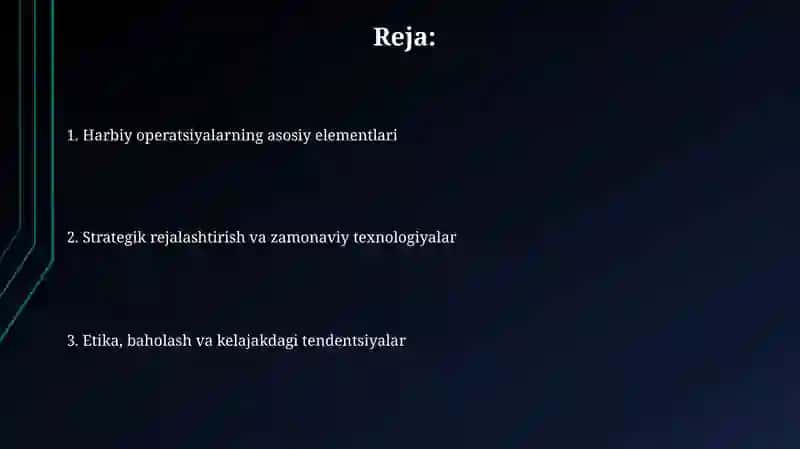 Reja:

1. Harbiy operatsiyalarning asosiy elementlari

2. Strategik rejalashtirish va zamonaviy texnologiyalar

3. Etika, baholash va kelajakdagi tendentsiyalar